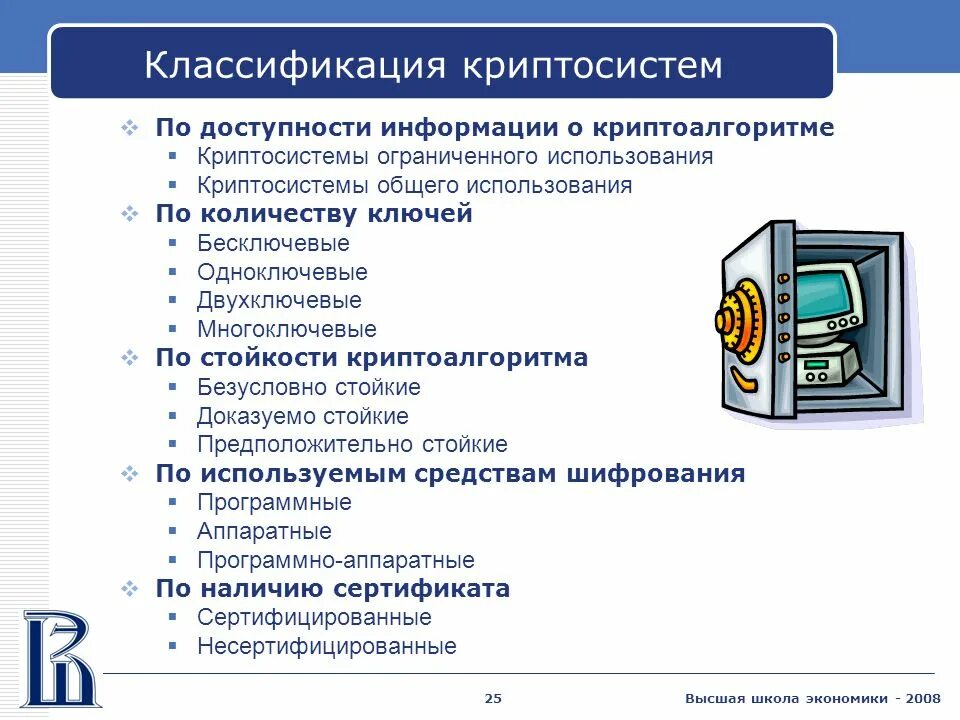 Классификация криптосистем

❖ По доступности информации о криптоалгоритме
▪ Криптосистемы ограниченного использования
▪ Криптосистемы общего использования
❖ По количеству ключей
▪ Бесключевые
▪ Одноключевые
▪ Двухключевые
▪ Многоключевые
❖ По стойкости криптоалгоритма
▪ Безусловно стойкие
▪ Доказуемо стойкие
▪ Предположительно стойкие
❖ По используемым средствам шифрования
▪ Программные
▪ Аппаратные
▪ Программно-аппаратные
❖ По наличию сертификата
▪ Сертифицированные
▪ Несертифицированные

25

Высшая школа экономики - 2008